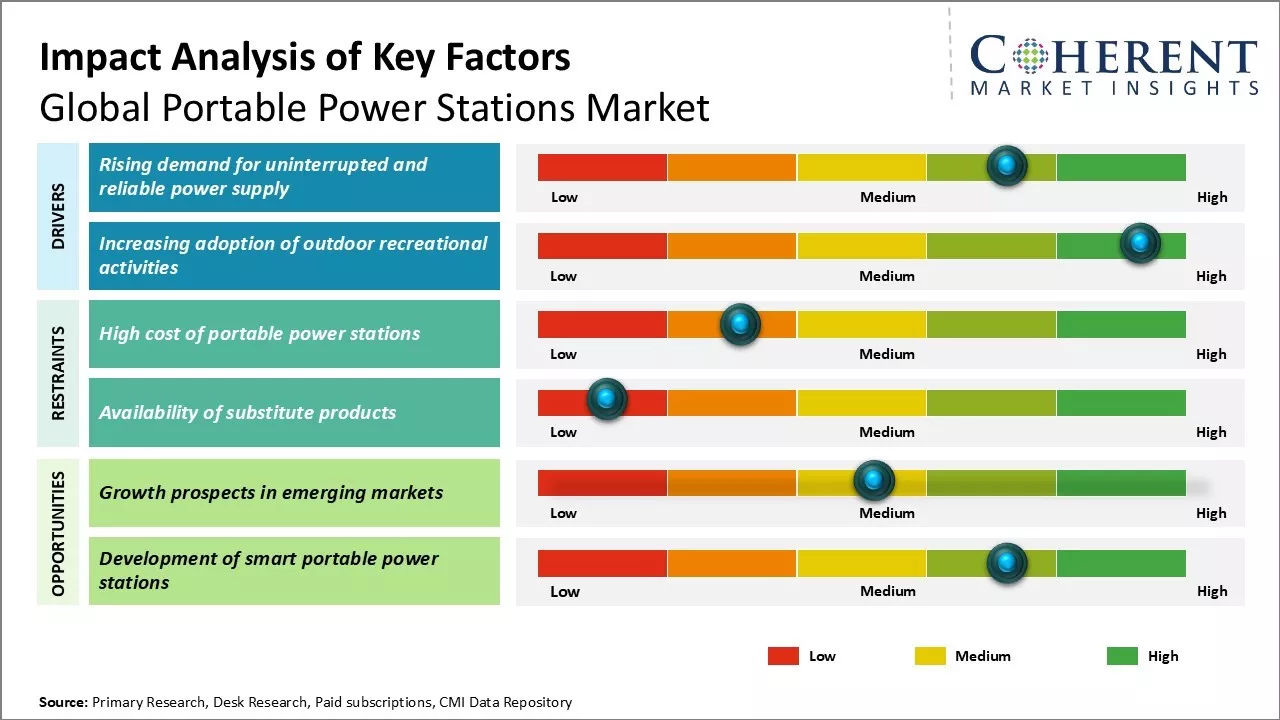 Impact Analysis of Key Factors
Global Portable Power Stations Market

COHERENT
MARKET INSIGHTS

DRIVERS

Rising demand for uninterrupted and reliable power supply

Low Medium High

Increasing adoption of outdoor recreational activities

Low Medium High

RESTRAINTS

High cost of portable power stations

Low Medium High

Availability of substitute products

Low Medium High

OPPORTUNITIES

Growth prospects in emerging markets

Low Medium High

Development of smart portable power stations

Low Medium High

Low Medium High

Source: Primary Research, Desk Research, Paid subscriptions, CMI Data Repository